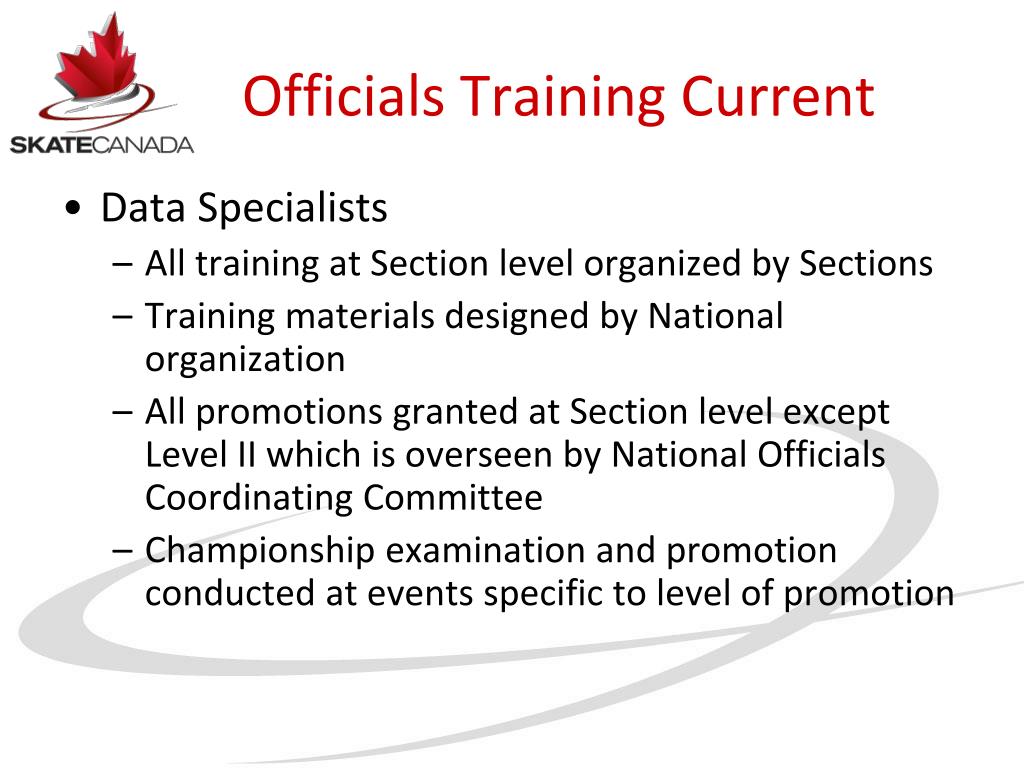 SKATECANADA

Officials Training Current

• Data Specialists
– All training at Section level organized by Sections
– Training materials designed by National organization
– All promotions granted at Section level except Level II which is overseen by National Officials Coordinating Committee
– Championship examination and promotion conducted at events specific to level of promotion